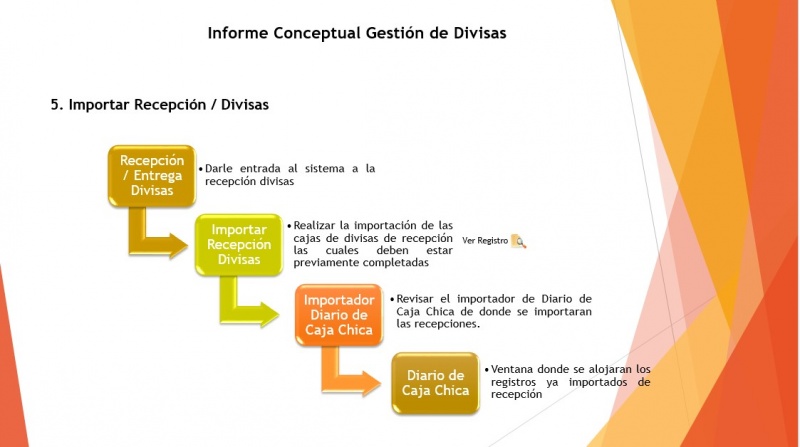 Informe Conceptual Gestión de Divisas

5. Importar Recepción / Divisas

Recepción / Entrega Divisas

• Darle entrada al sistema a la recepción divisas

Importar Recepción Divisas

• Realizar la importación de las cajas de divisas de recepción las cuales deben estar previamente completadas

Ver Registro

Importador Diario de Caja Chica

• Revisar el importador de Diario de Caja Chica de donde se importaran las recepciones.

Diario de Caja Chica

• Ventana donde se alojaran los registros ya importados de recepción